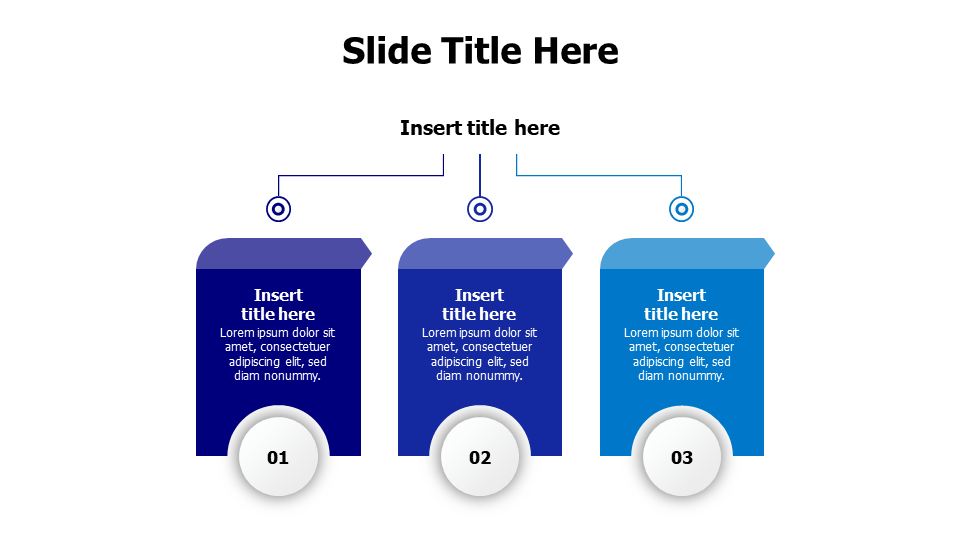 Slide Title Here

Insert title here

Insert title here
Lorem ipsum dolor sit amet, consectetuer adipiscing elit, sed diam nonummy.

01

Insert title here
Lorem ipsum dolor sit amet, consectetuer adipiscing elit, sed diam nonummy.

02

Insert title here
Lorem ipsum dolor sit amet, consectetuer adipiscing elit, sed diam nonummy.

03